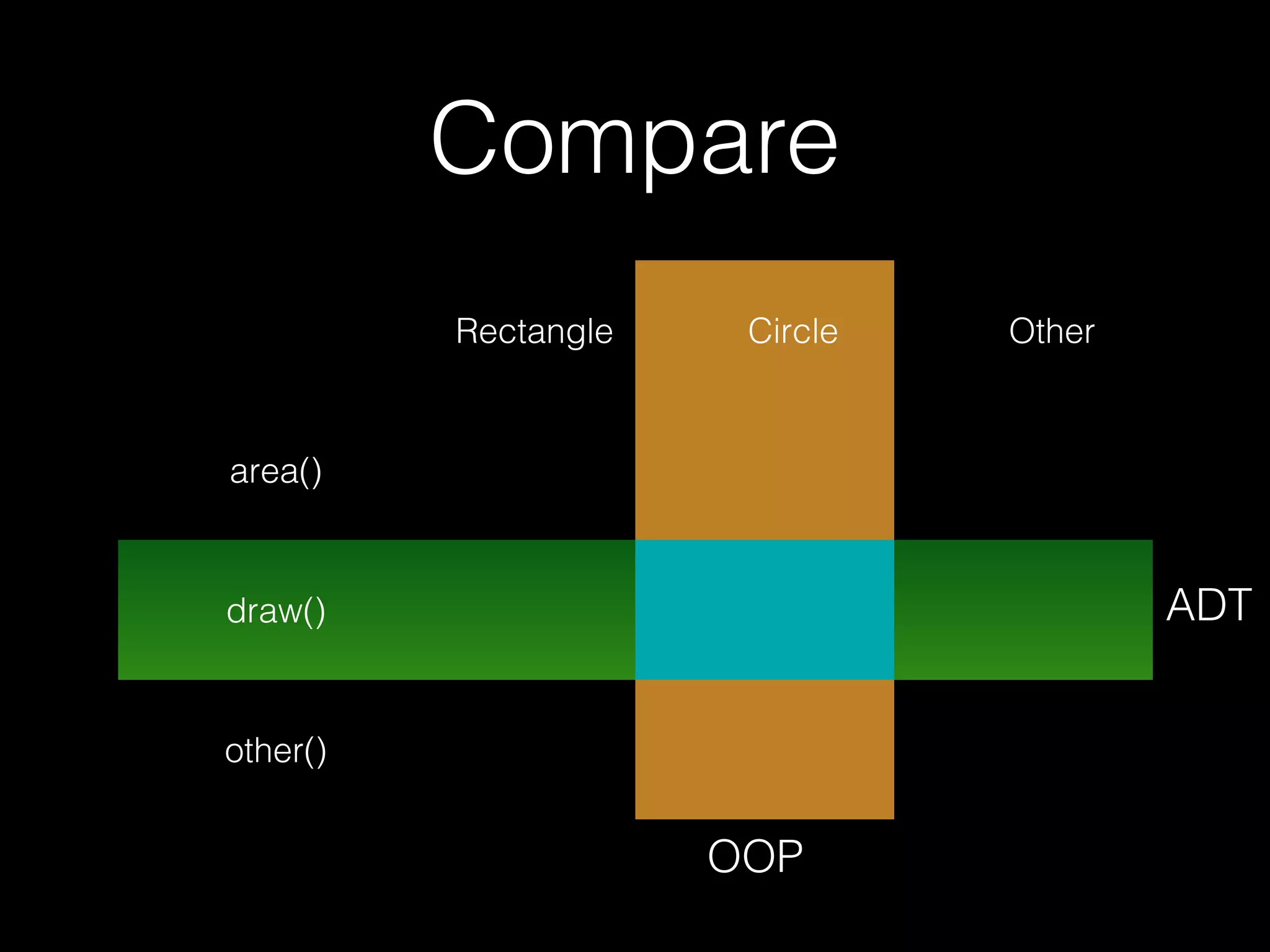 Compare

Rectangle Circle Other

area()

draw()

ADT

other()

OOP